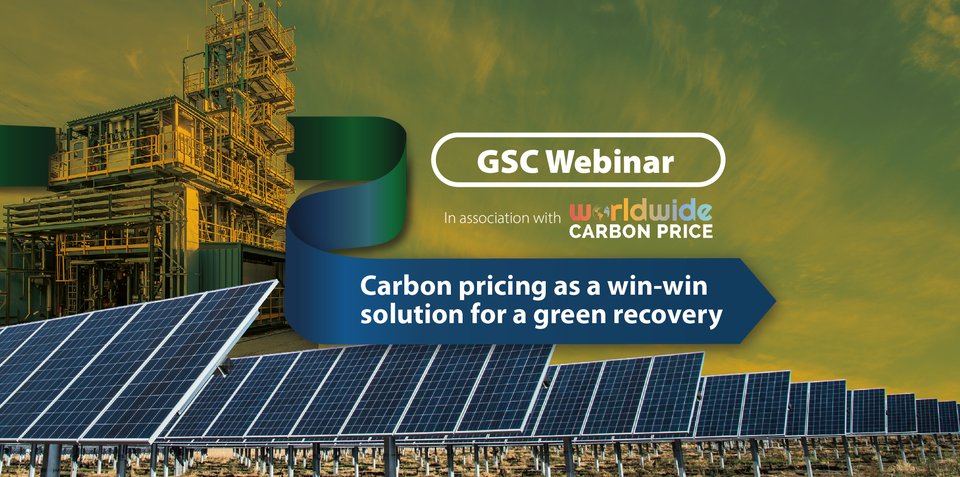 GSC Webinar

In association with worldwide CARBON PRICE

Carbon pricing as a win-win solution for a green recovery